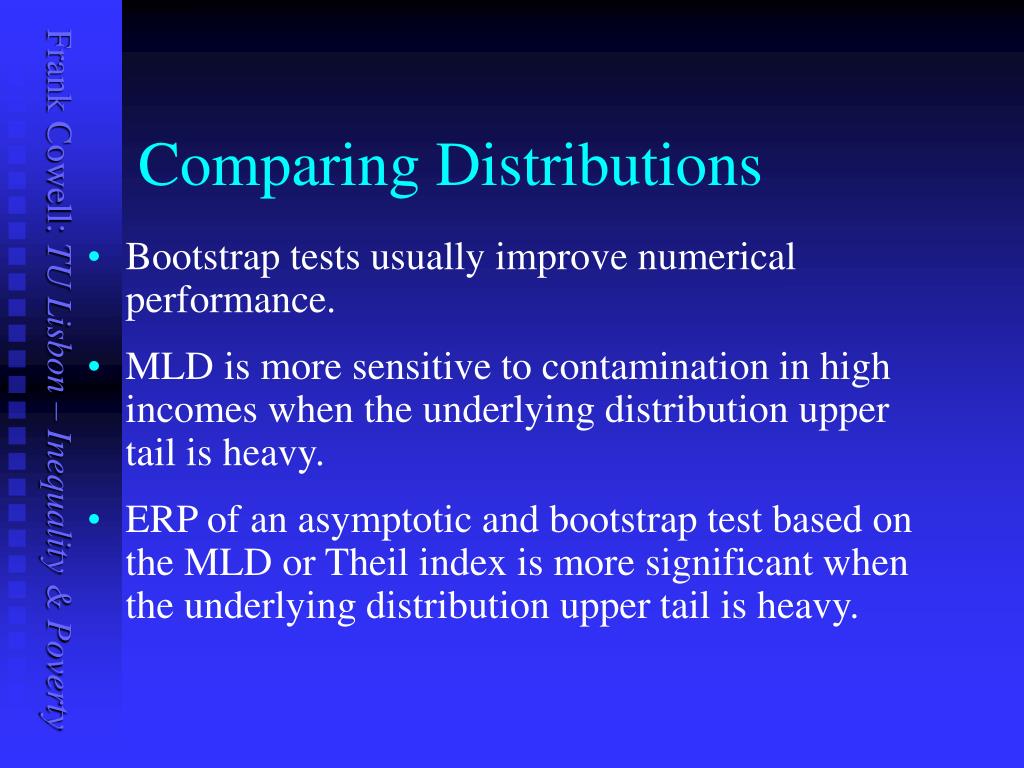 Frank Cowell: TU Lisbon – Inequality & Poverty

Comparing Distributions

• Bootstrap tests usually improve numerical performance.

• MLD is more sensitive to contamination in high incomes when the underlying distribution upper tail is heavy.

• ERP of an asymptotic and bootstrap test based on the MLD or Theil index is more significant when the underlying distribution upper tail is heavy.